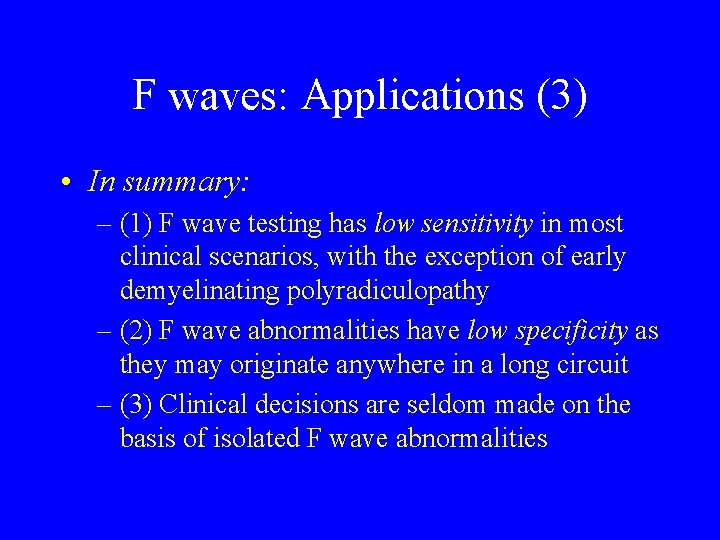 F waves: Applications (3)

• In summary:
– (1) F wave testing has low sensitivity in most clinical scenarios, with the exception of early demyelinating polyradiculopathy
– (2) F wave abnormalities have low specificity as they may originate anywhere in a long circuit
– (3) Clinical decisions are seldom made on the basis of isolated F wave abnormalities